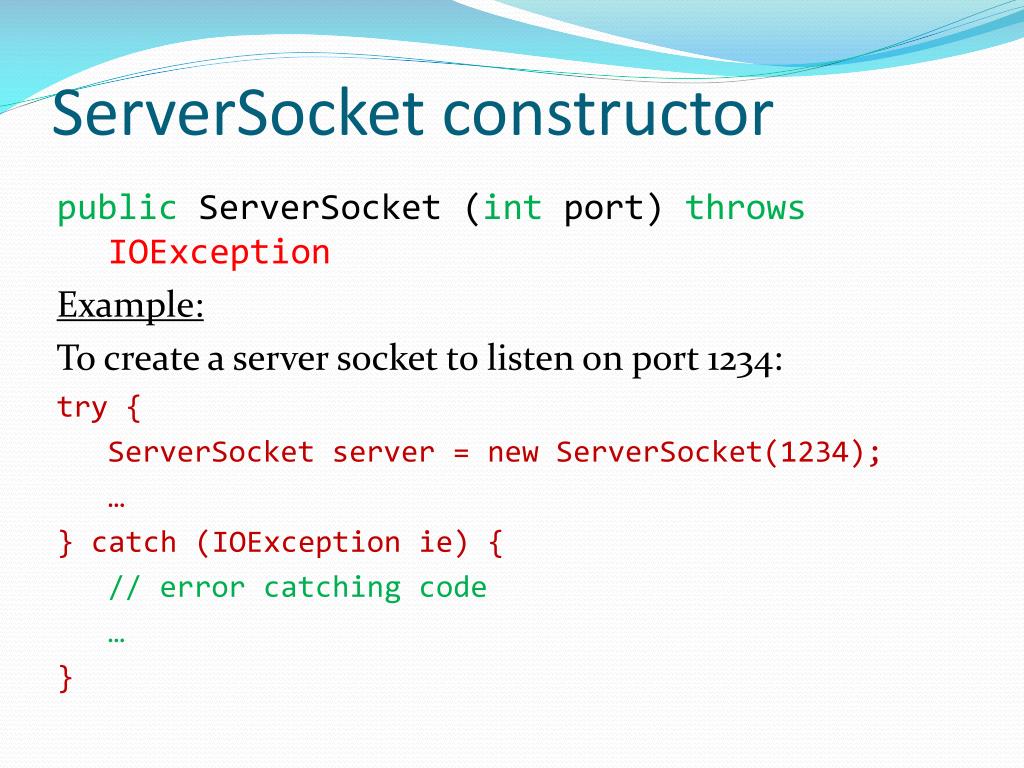 ServerSocket constructor

public ServerSocket (int port) throws IOException

Example:

To create a server socket to listen on port 1234:

try {
ServerSocket server = new ServerSocket(1234);
…
} catch (IOException ie) {
// error catching code
…
}